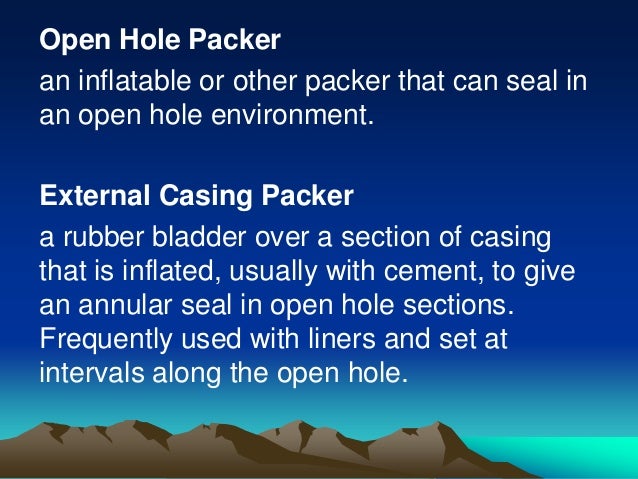 Open Hole Packer

an inflatable or other packer that can seal in an open hole environment.

External Casing Packer

a rubber bladder over a section of casing that is inflated, usually with cement, to give an annular seal in open hole sections. Frequently used with liners and set at intervals along the open hole.